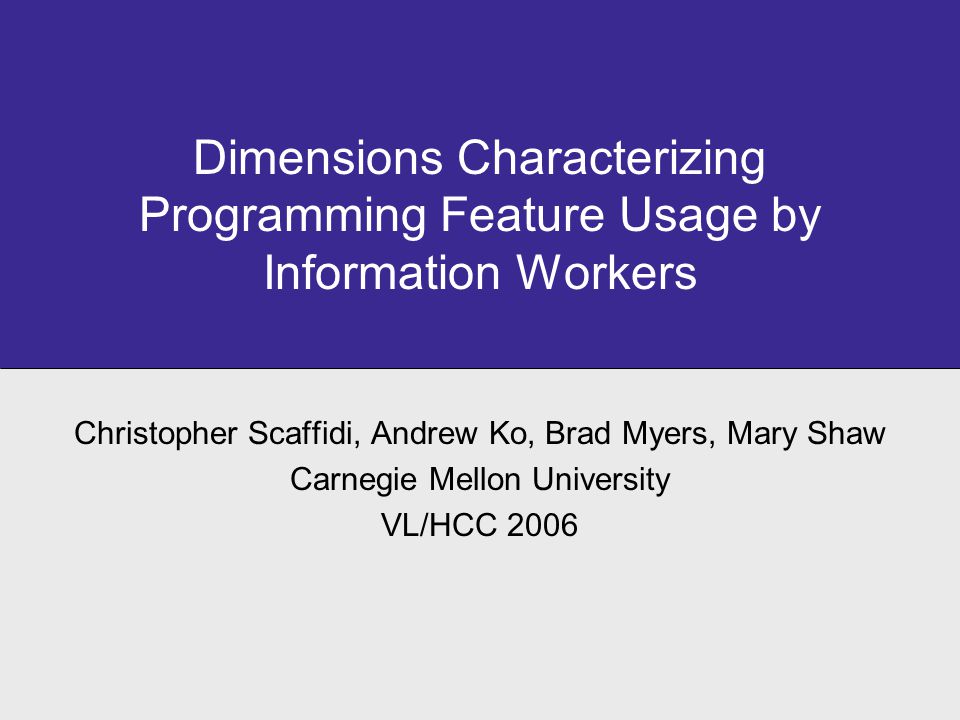 Dimensions Characterizing Programming Feature Usage by Information Workers

Christopher Scaffidi, Andrew Ko, Brad Myers, Mary Shaw
Carnegie Mellon University
VL/HCC 2006